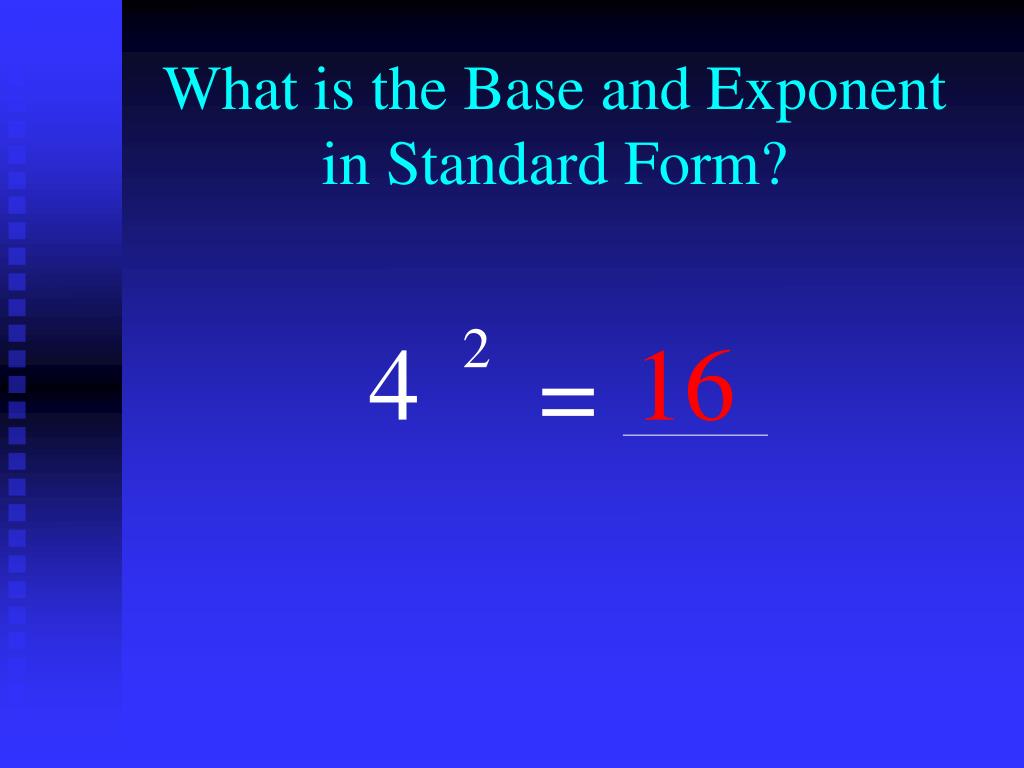 What is the Base and Exponent in Standard Form?

$4^2 = 16$